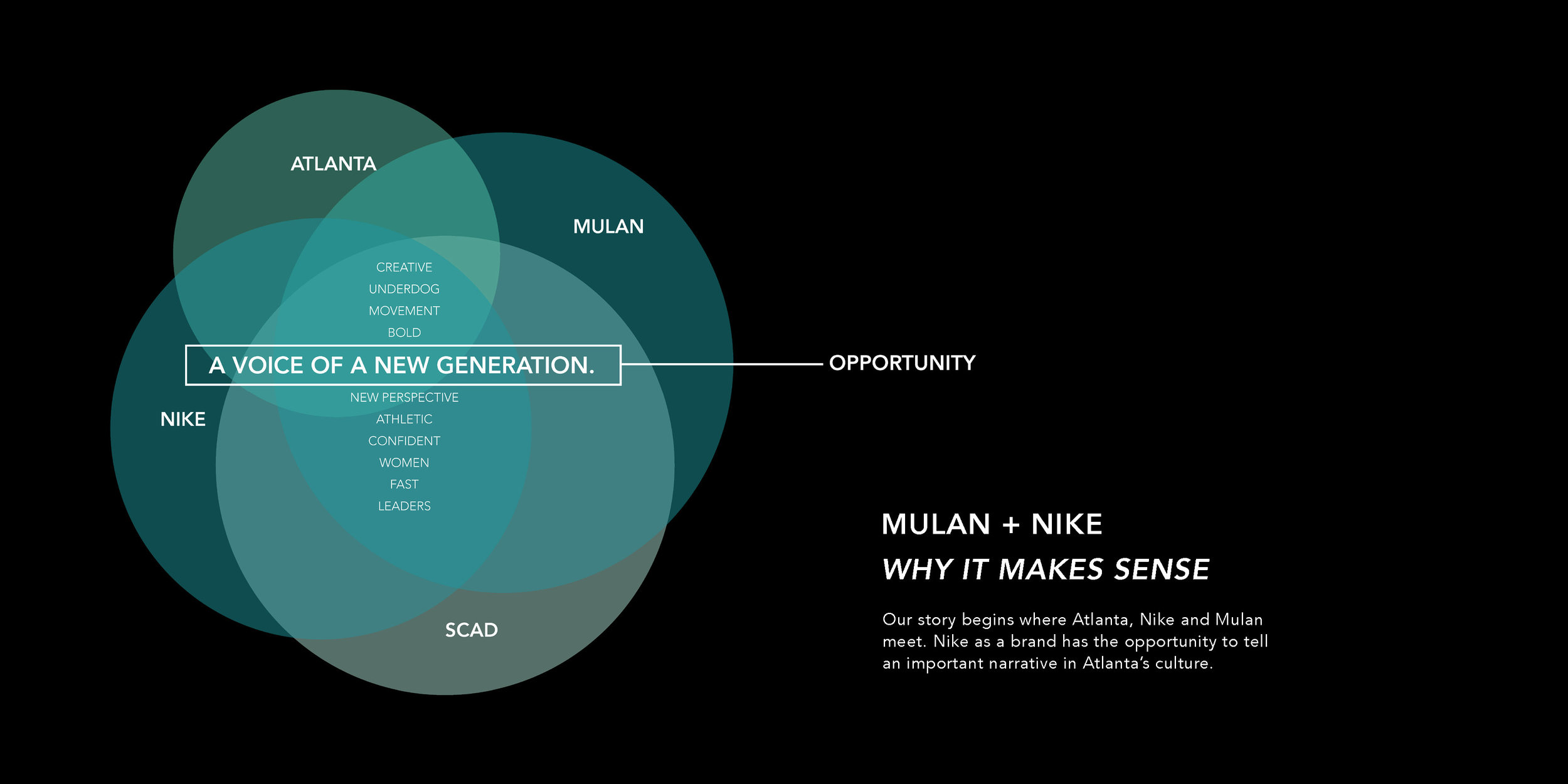 ATLANTA

MULAN

CREATIVE
UNDERDOG
MOVEMENT
BOLD

A VOICE OF A NEW GENERATION.

OPPORTUNITY

NEW PERSPECTIVE
ATHLETIC
CONFIDENT
WOMEN
FAST
LEADERS

NIKE

SCAD

MULAN + NIKE
WHY IT MAKES SENSE

Our story begins where Atlanta, Nike and Mulan meet. Nike as a brand has the opportunity to tell an important narrative in Atlanta's culture.